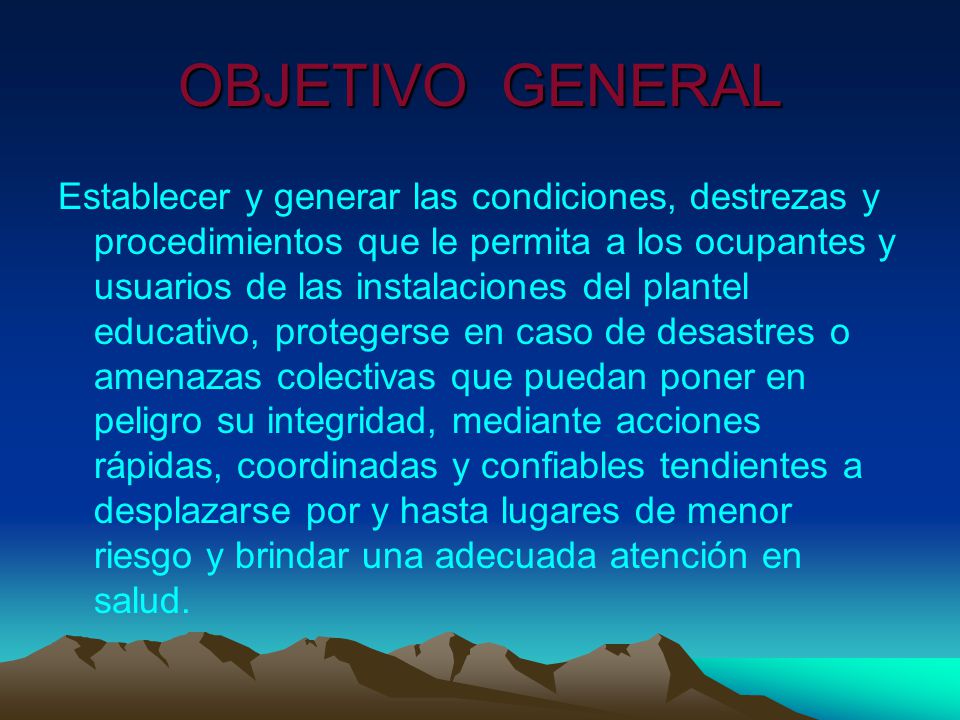 OBJETIVO GENERAL

Establecer y generar las condiciones, destrezas y procedimientos que le permita a los ocupantes y usuarios de las instalaciones del plantel educativo, protegerse en caso de desastres o amenazas colectivas que puedan poner en peligro su integridad, mediante acciones rápidas, coordinadas y confiables tendientes a desplazarse por y hasta lugares de menor riesgo y brindar una adecuada atención en salud.